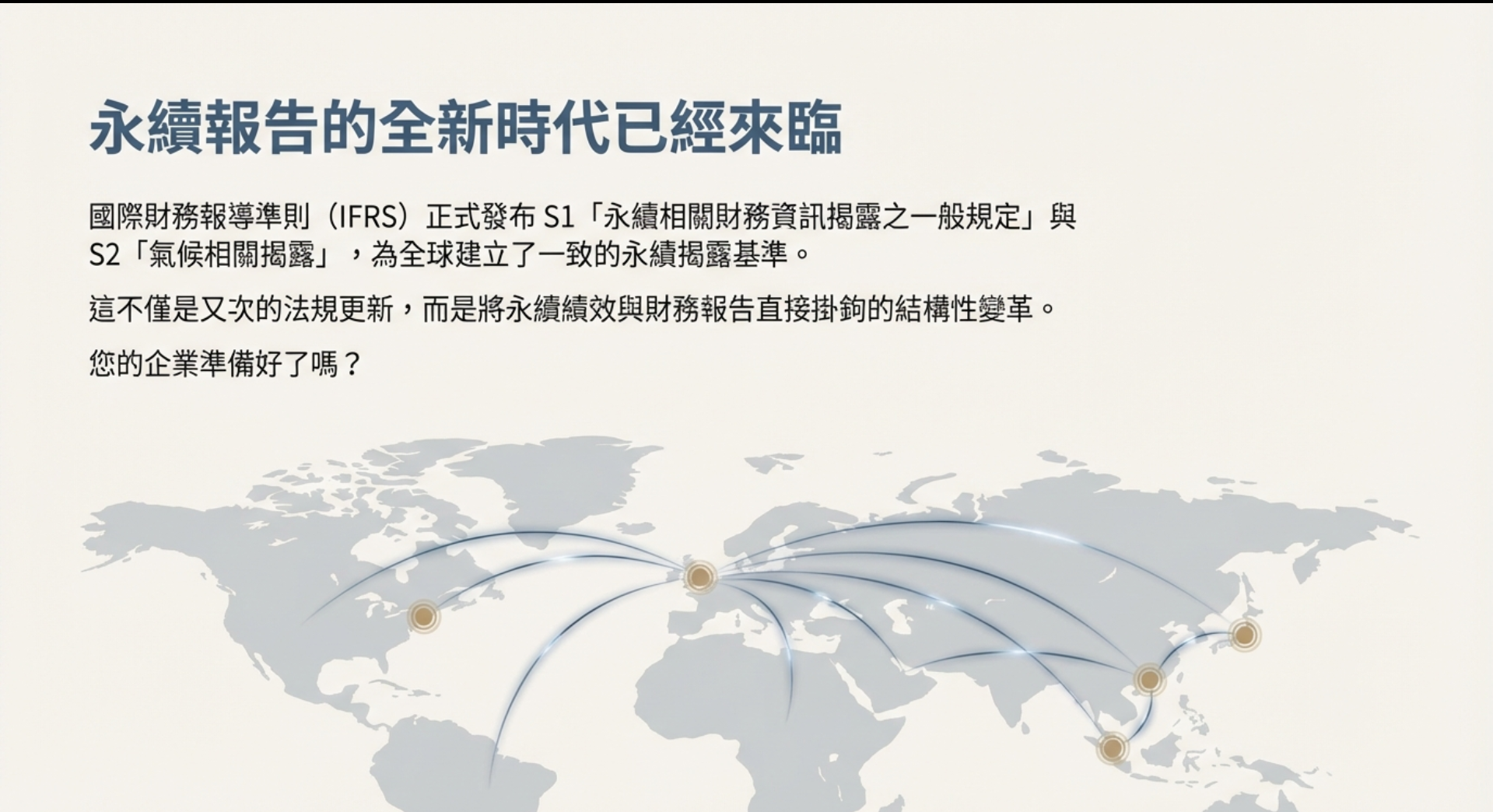 永續報告的全新時代已經來臨

國際財務報導準則（IFRS）正式發布 S1「永續相關財務資訊揭露之一般規定」與 S2「氣候相關揭露」，為全球建立了一致的永續揭露基準。

這不僅是又次的法規更新，而是將永續績效與財務報告直接掛鉤的結構性變革。

您的企業準備好了嗎？